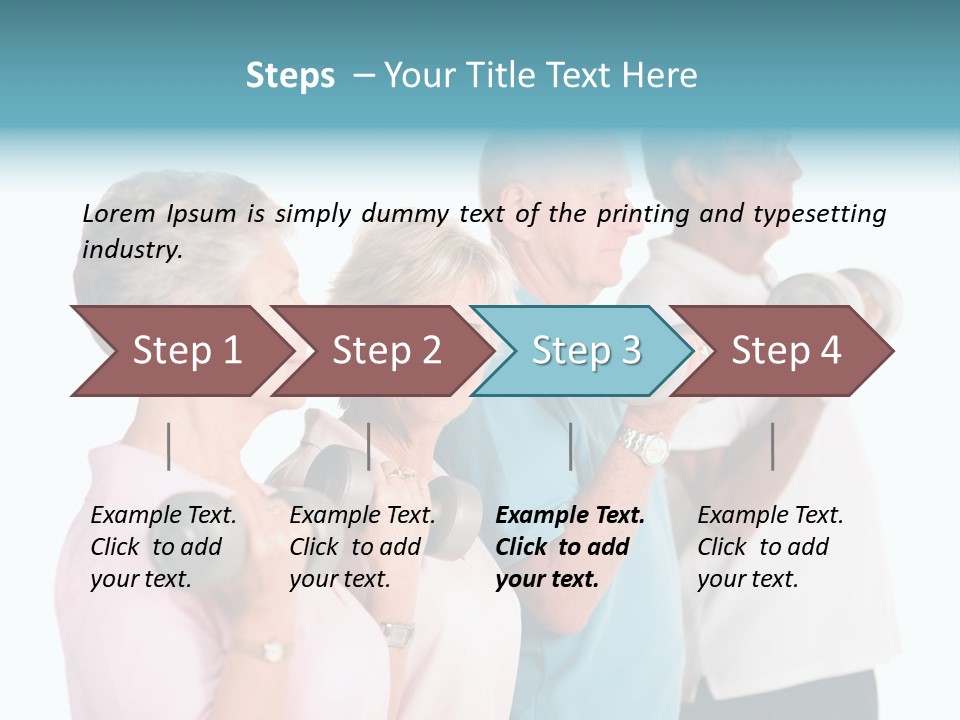 Steps – Your Title Text Here

Lorem Ipsum is simply dummy text of the printing and typesetting industry.

Step 1

Step 2

Step 3

Step 4

Example Text. Click to add your text.

Example Text. Click to add your text.

Example Text. Click to add your text.

Example Text. Click to add your text.